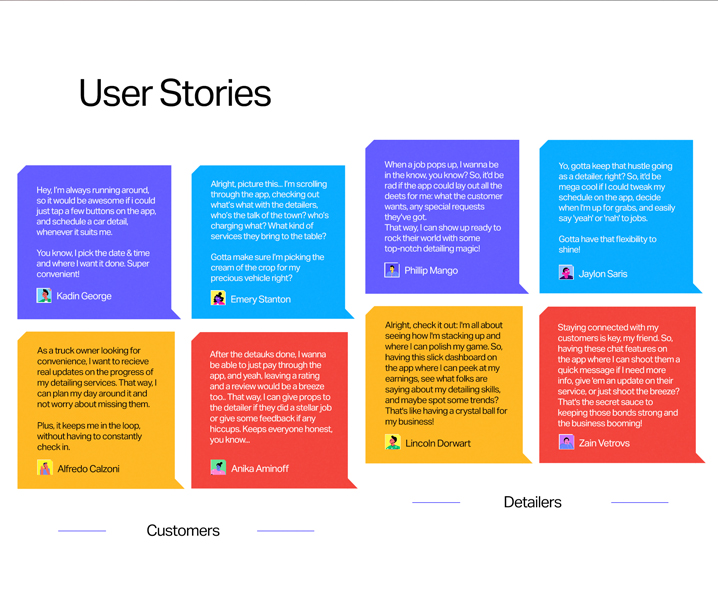 User Stories

Hey, I'm always running around, so it would be awesome if I could just tap a few buttons on the app, and schedule a car detail, whenever it suits me.

You know, I pick the date & time and where I want it done. Super convenient!

Kadin George

Alright, picture this... I'm scrolling through the app, checking out what's what with the detailers, who's the talk of the town? who's charging what? What kind of services they bring to the table?

Gotta make sure I'm picking the cream of the crop for my precious vehicle right?

Emery Stanton

As a truck owner looking for convenience, I want to recieve real updates on the progress of my detailing services. That way, I can plan my day around it and not worry about missing them.

Plus, it keeps me in the loop, without having to constantly check in.

Alfredo Calzoni

After the detauks done, I wanna be able to just pay through the app, and yeah, leaving a rating and a review would be a breeze too.. That way, I can give props to the detailer if they did a stellar job or give some feedback if any hiccups. Keeps everyone honest, you know...

Anika Aminoff

Customers

When a job pops up, I wanna be in the know, you know? So, it'd be rad if the app could lay out all the deets for me: what the customer wants, any special requests they've got.
That way, I can show up ready to rock their world with some top-notch detailing magic!

Phillip Mango

Yo, gotta keep that hustle going as a detailer, right? So, it'd be mega cool if I could tweak my schedule on the app, decide when I'm up for grabs, and easily say 'yeah' or 'nah' to jobs.

Gotta have that flexibility to shine!

Jaylon Saris

Alright, check it out: I'm all about seeing how I'm stacking up and where I can polish my game. So, having this slick dashboard on the app where I can peek at my earnings, see what folks are saying about my detailing skills, and maybe spot some trends? That's like having a crystal ball for my business!

Lincoln Dorwart

Staying connected with my customers is key, my friend. So, having these chat features on the app where I can shoot them a quick message if I need more info, give 'em an update on their service, or just shoot the breeze? That's the secret sauce to keeping those bonds strong and the business booming!

Zain Vetrovs

Detailers